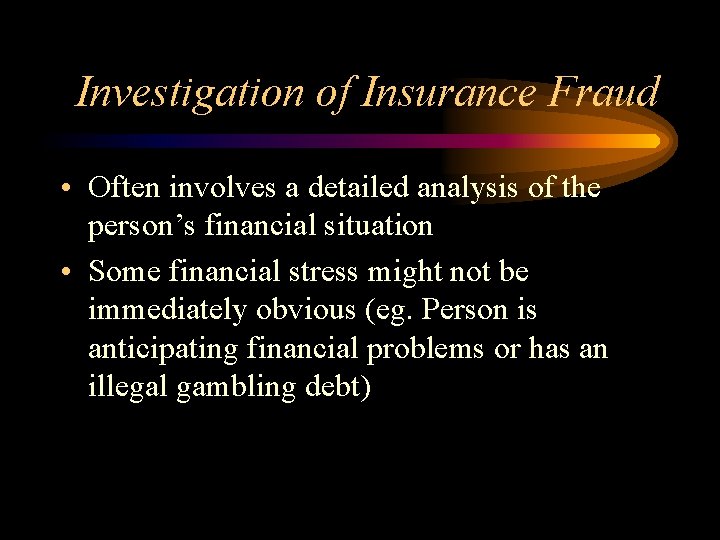 Investigation of Insurance Fraud

• Often involves a detailed analysis of the person’s financial situation

• Some financial stress might not be immediately obvious (eg. Person is anticipating financial problems or has an illegal gambling debt)